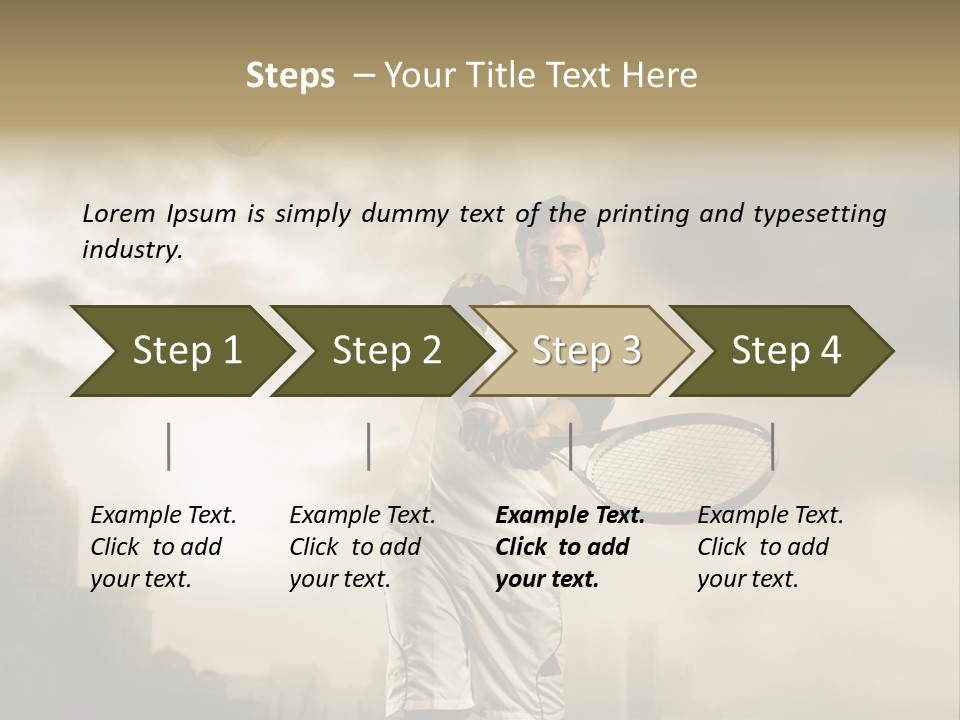 Steps – Your Title Text Here

Lorem Ipsum is simply dummy text of the printing and typesetting industry.

Step 1

Step 2

Step 3

Step 4

Example Text. Click to add your text.

Example Text. Click to add your text.

Example Text. Click to add your text.

Example Text. Click to add your text.